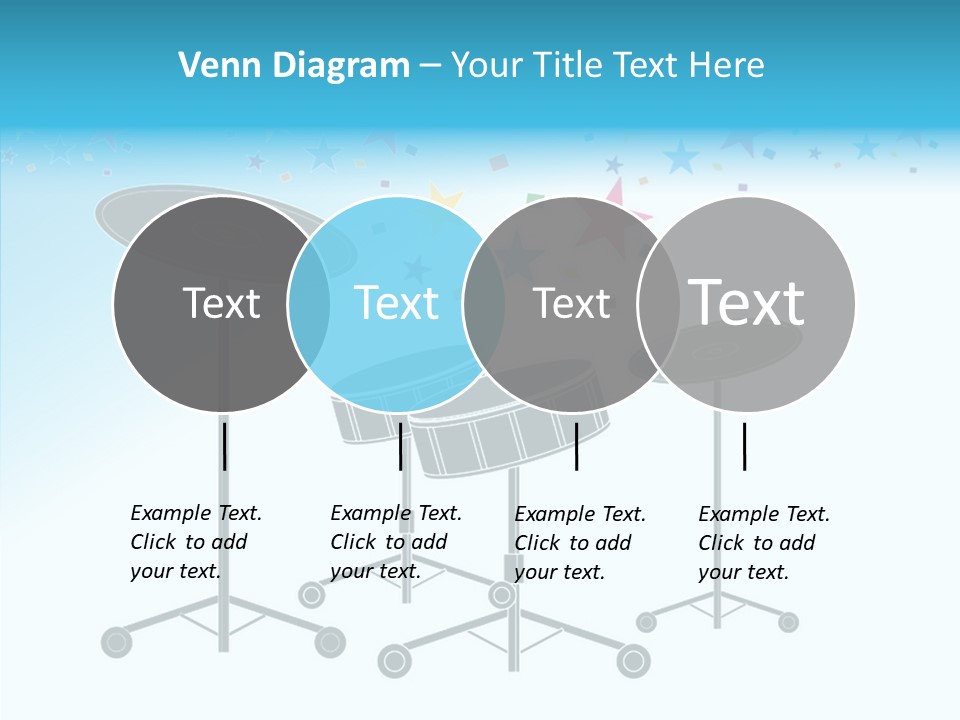 Venn Diagram – Your Title Text Here

Text

Text

Text

Text

Example Text. Click to add your text.

Example Text. Click to add your text.

Example Text. Click to add your text.

Example Text. Click to add your text.